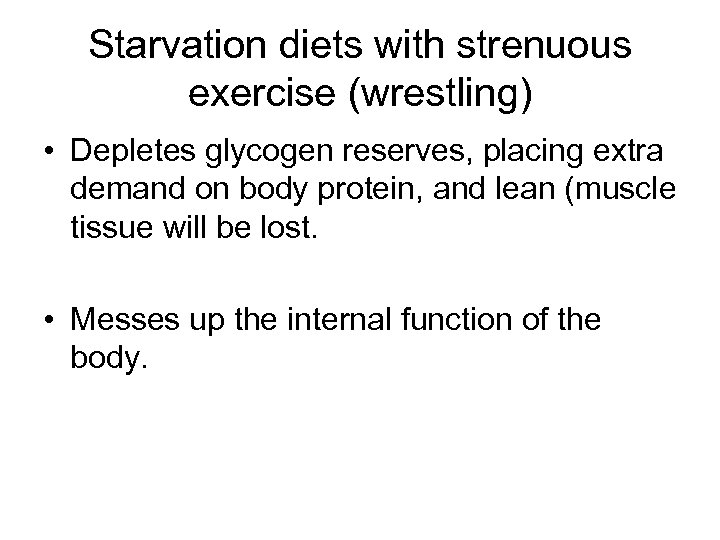 Starvation diets with strenuous exercise (wrestling)

• Depletes glycogen reserves, placing extra demand on body protein, and lean (muscle tissue will be lost.

• Messes up the internal function of the body.